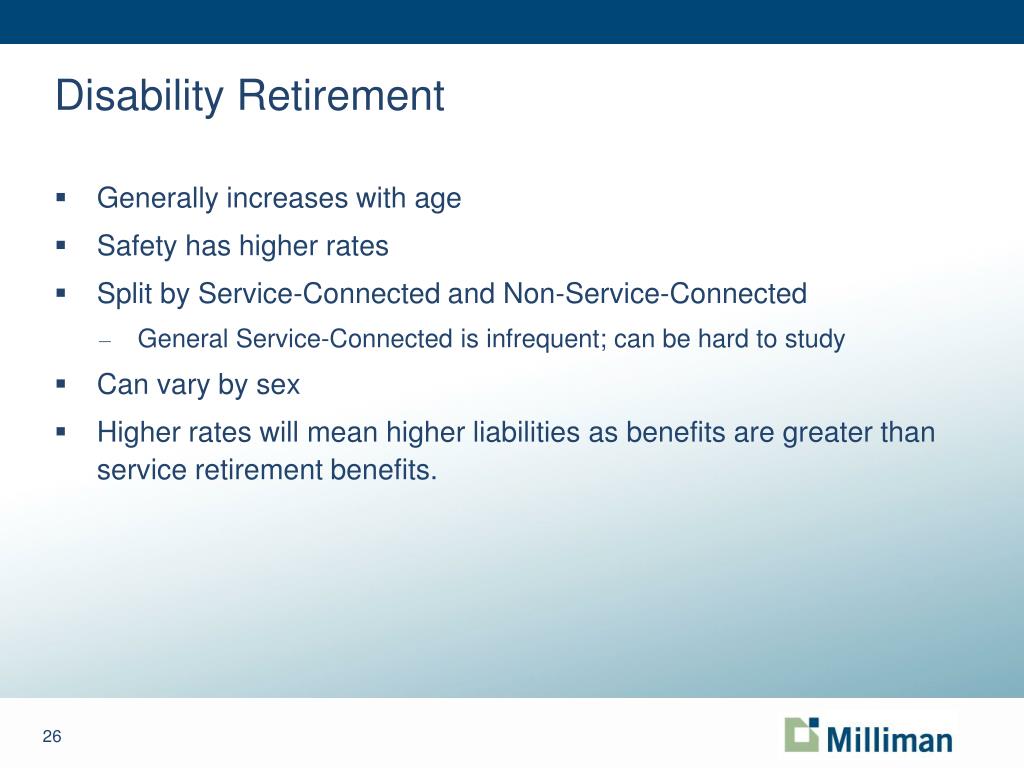 Disability Retirement

▪ Generally increases with age
▪ Safety has higher rates
▪ Split by Service-Connected and Non-Service-Connected
– General Service-Connected is infrequent; can be hard to study
▪ Can vary by sex
▪ Higher rates will mean higher liabilities as benefits are greater than service retirement benefits.

26

Milliman